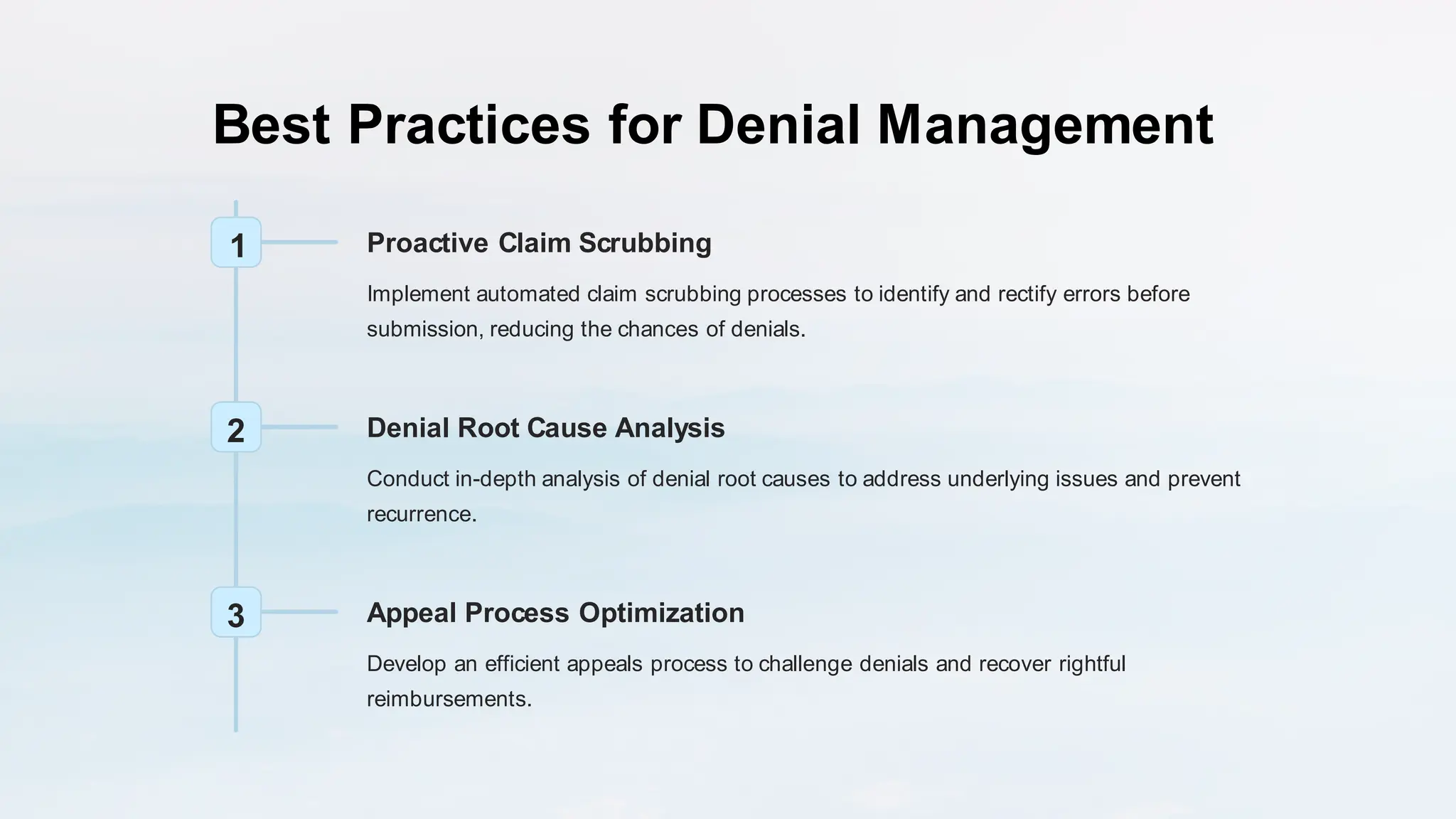 Best Practices for Denial Management

1

Proactive Claim Scrubbing

Implement automated claim scrubbing processes to identify and rectify errors before submission, reducing the chances of denials.

2

Denial Root Cause Analysis

Conduct in-depth analysis of denial root causes to address underlying issues and prevent recurrence.

3

Appeal Process Optimization

Develop an efficient appeals process to challenge denials and recover rightful reimbursements.